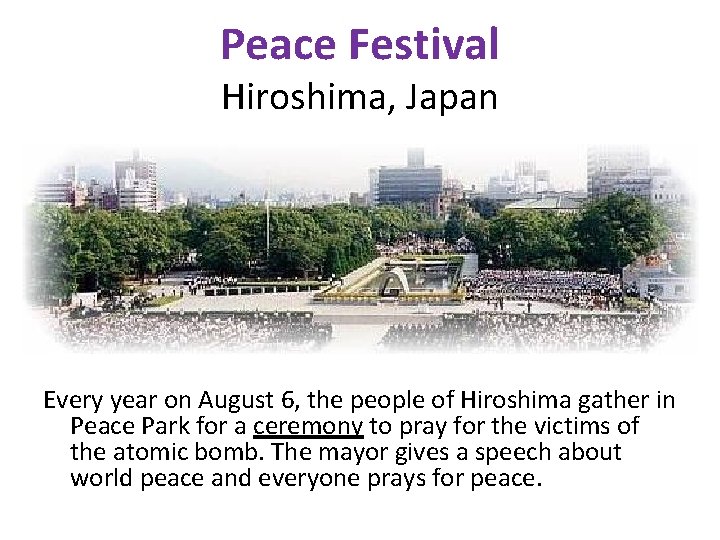 Peace Festival
Hiroshima, Japan

Every year on August 6, the people of Hiroshima gather in Peace Park for a ceremony to pray for the victims of the atomic bomb. The mayor gives a speech about world peace and everyone prays for peace.